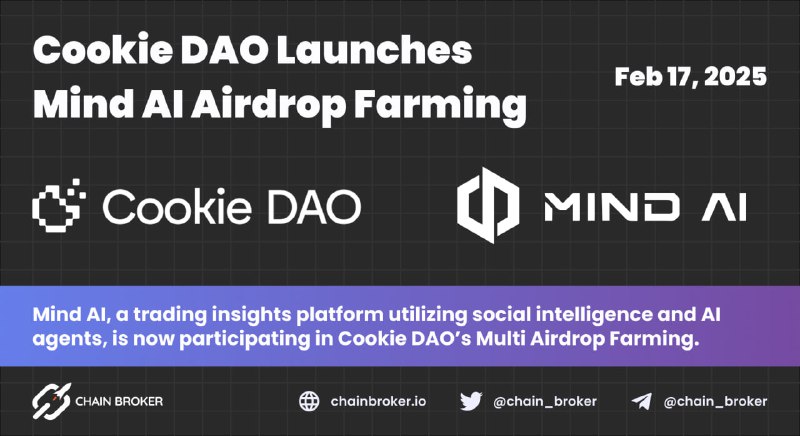 Cookie DAO Launches Mind AI Airdrop Farming

Feb 17, 2025

Cookie DAO

MIND AI

Mind AI, a trading insights platform utilizing social intelligence and AI agents, is now participating in Cookie DAO's Multi Airdrop Farming.

CHAIN BROKER

chainbroker.io

@chain_broker

@chain_broker